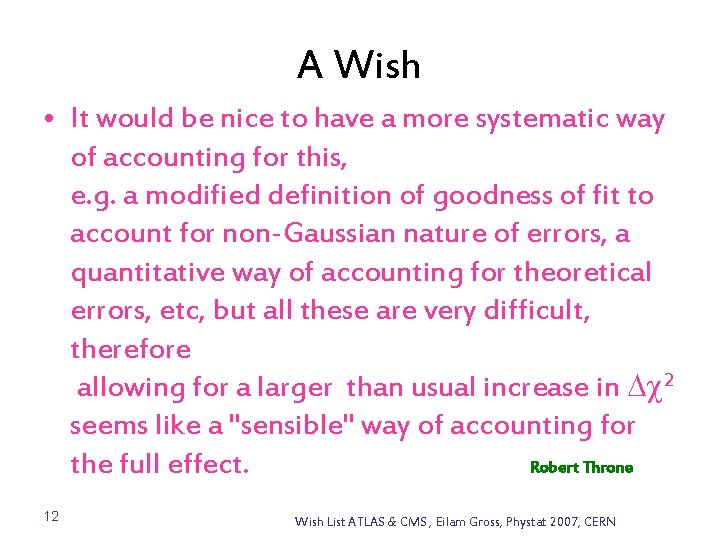 A Wish

• It would be nice to have a more systematic way of accounting for this,
e.g. a modified definition of goodness of fit to account for non-Gaussian nature of errors, a quantitative way of accounting for theoretical errors, etc, but all these are very difficult, therefore
allowing for a larger than usual increase in $\Delta\chi^2$ seems like a "sensible" way of accounting for the full effect.

Robert Throne

12

Wish List ATLAS & CMS, Eilam Gross, Phystat 2007, CERN